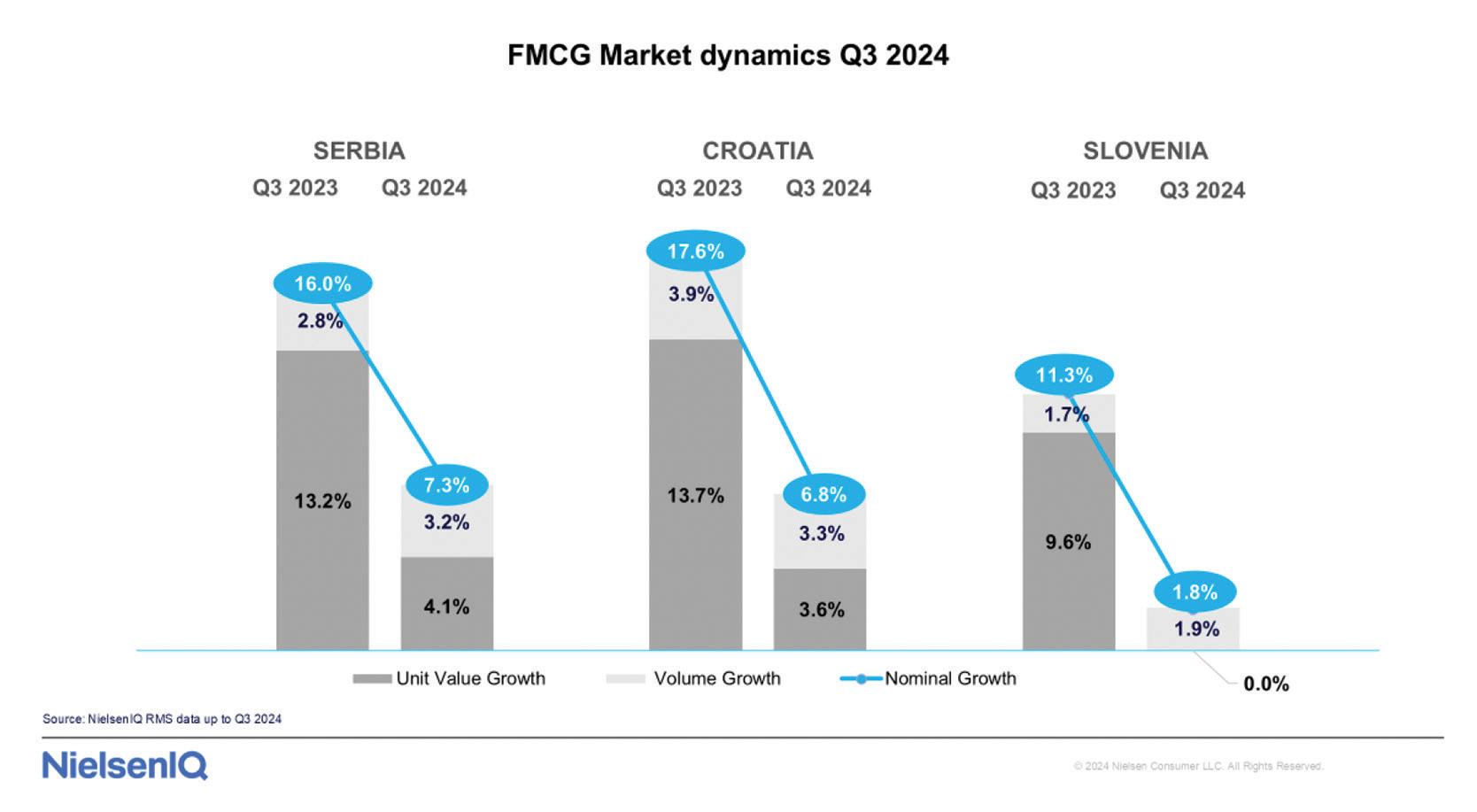 FMCG Market dynamics Q3 2024

SERBIA
Q3 2023 Q3 2024

16.0%
2.8%
13.2%

7.3%
3.2%
4.1%

CROATIA
Q3 2023 Q3 2024

17.6%
3.9%
13.7%

6.8%
3.3%
3.6%

SLOVENIA
Q3 2023 Q3 2024

11.3%
1.7%
9.6%

1.8%
1.9%
0.0%

Unit Value Growth Volume Growth Nominal Growth

Source: NielsenIQ RMS data up to Q3 2024

NielsenIQ

© 2024 Nielsen Consumer LLC. All Rights Reserved.